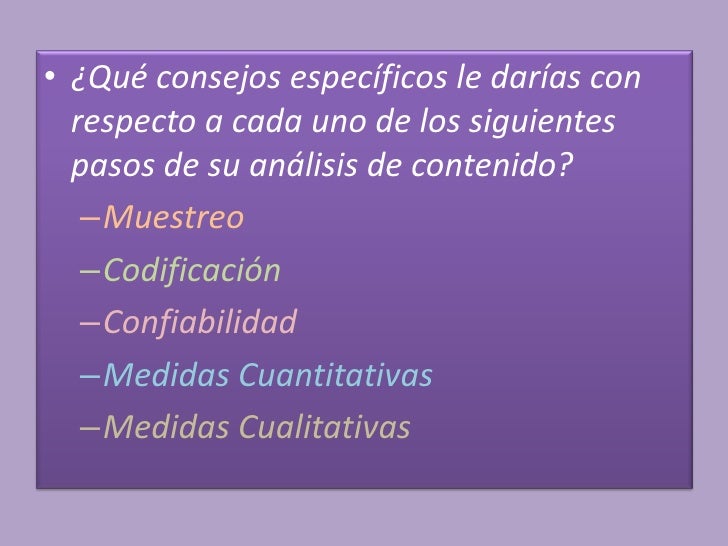 • ¿Qué consejos específicos le darías con respecto a cada uno de los siguientes pasos de su análisis de contenido?

– Muestreo

– Codificación

– Confiabilidad

– Medidas Cuantitativas

– Medidas Cualitativas